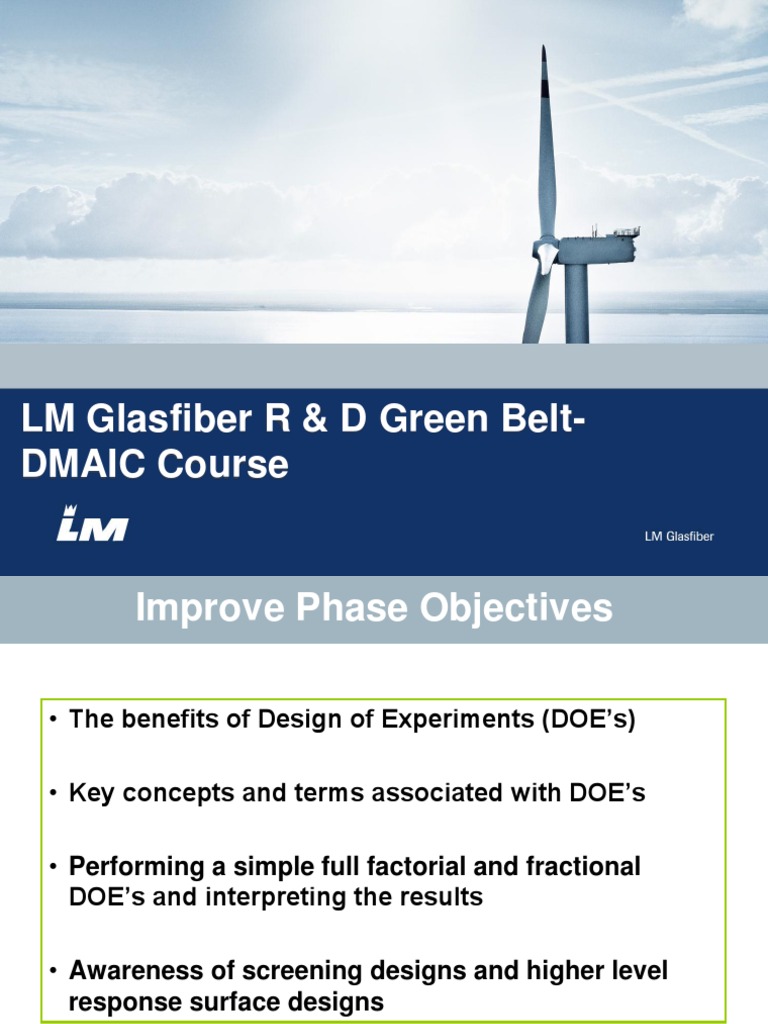 LM Glasfiber R & D Green Belt-DMAIC Course

LM

LM Glasfiber

Improve Phase Objectives

• The benefits of Design of Experiments (DOE's)

• Key concepts and terms associated with DOE's

• Performing a simple full factorial and fractional DOE's and interpreting the results

• Awareness of screening designs and higher level response surface designs